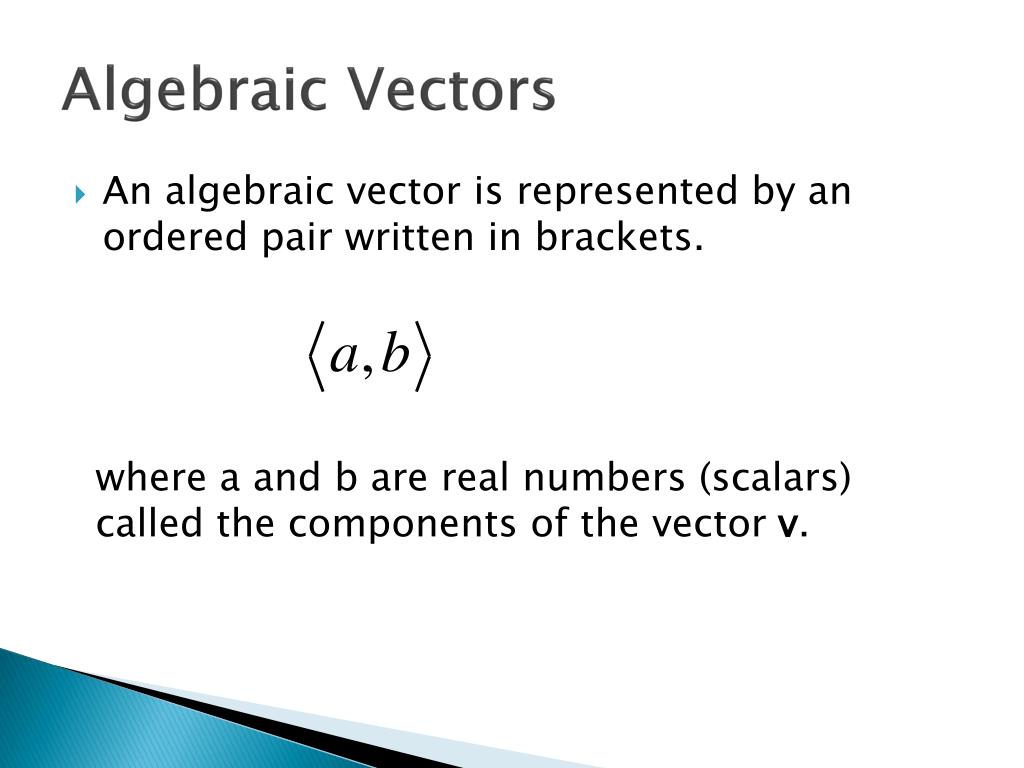 Algebraic Vectors

An algebraic vector is represented by an ordered pair written in brackets.

$\langle a,b \rangle$

where a and b are real numbers (scalars) called the components of the vector **v**.